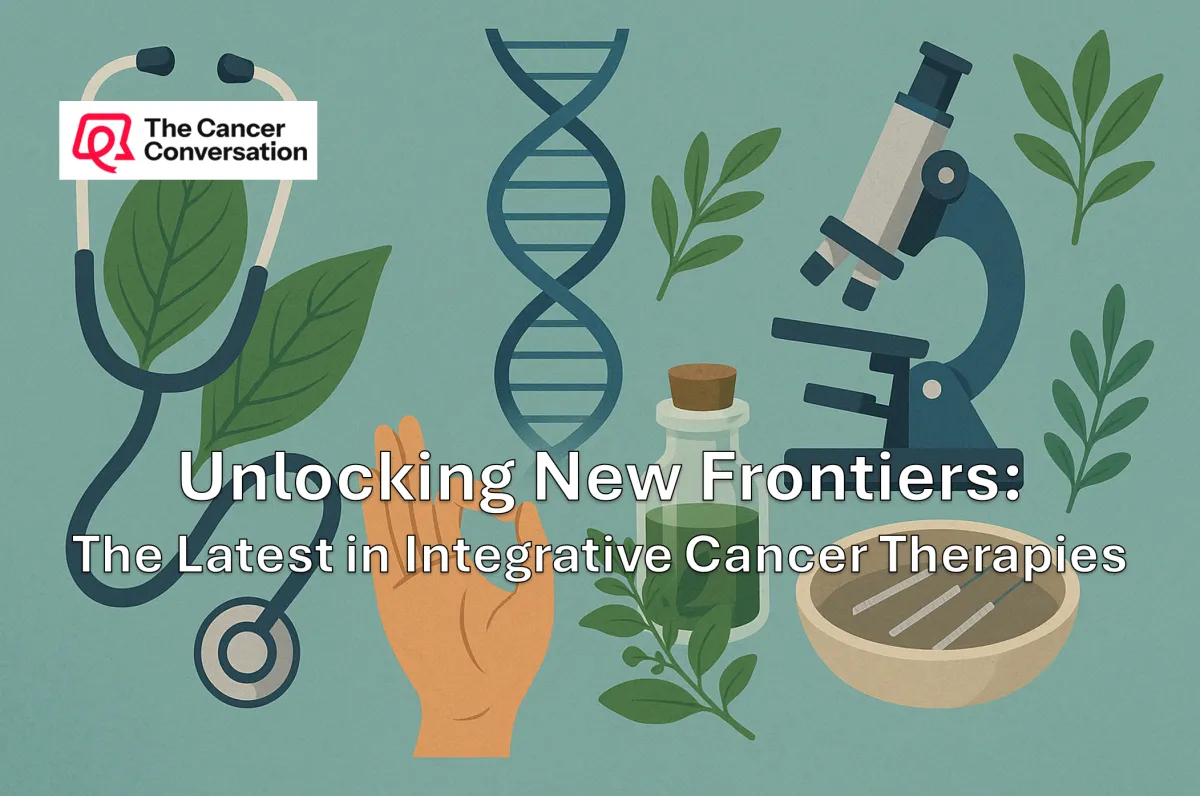 The Cancer Conversation

Unlocking New Frontiers:
The Latest in Integrative Cancer Therapies